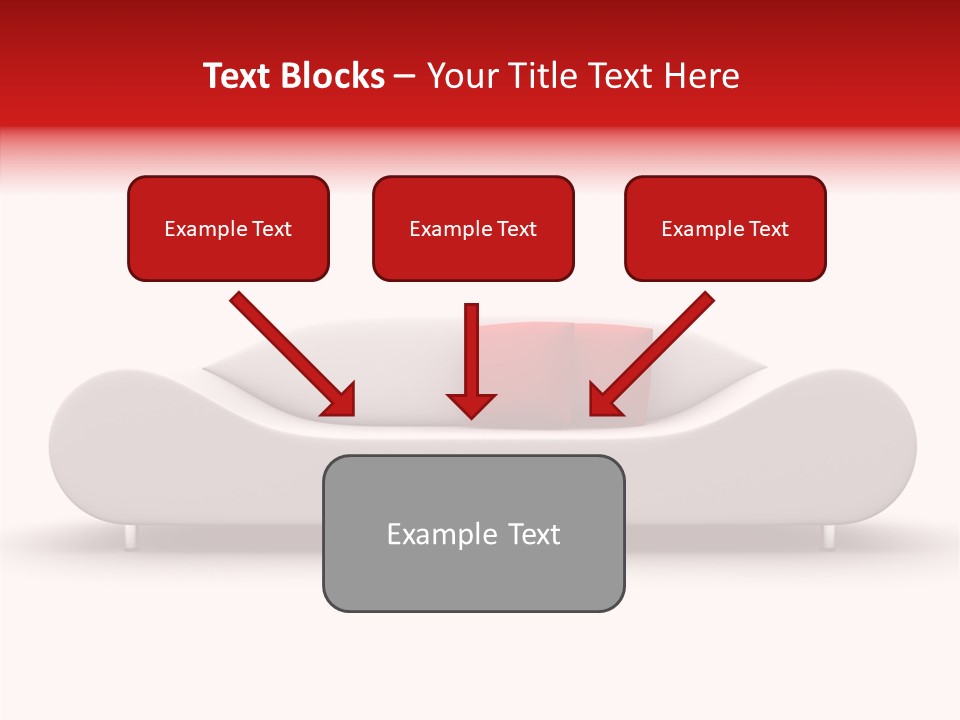 Text Blocks – Your Title Text Here

Example Text

Example Text

Example Text

Example Text